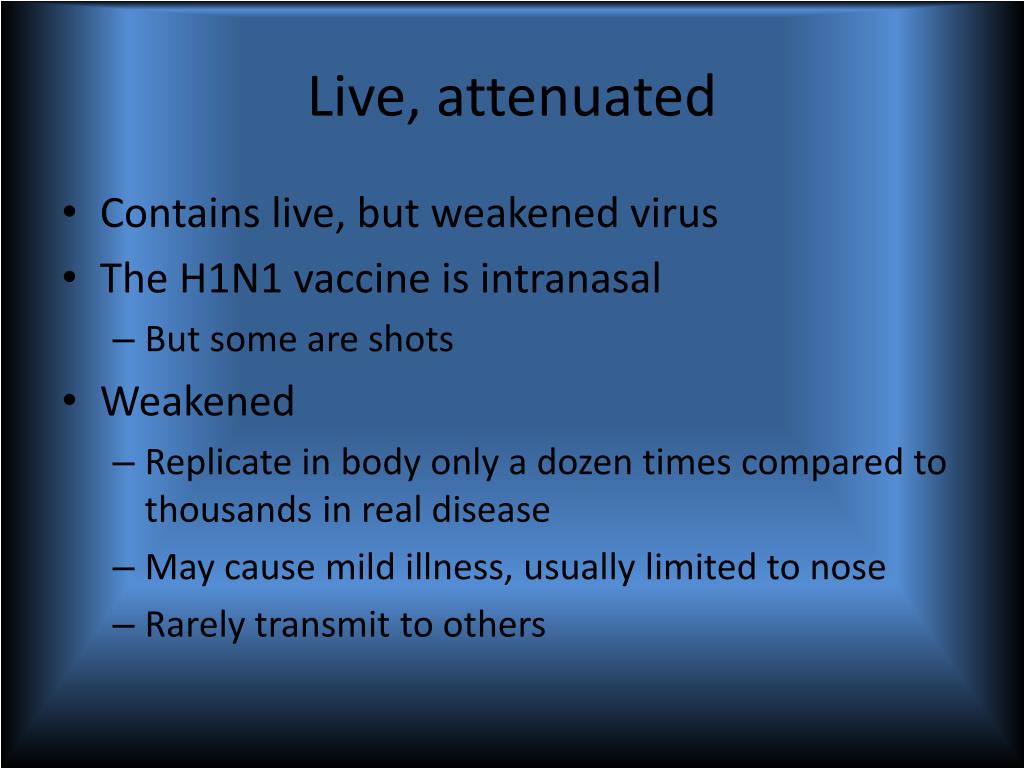 Live, attenuated

• Contains live, but weakened virus
• The H1N1 vaccine is intranasal
– But some are shots
• Weakened
– Replicate in body only a dozen times compared to thousands in real disease
– May cause mild illness, usually limited to nose
– Rarely transmit to others